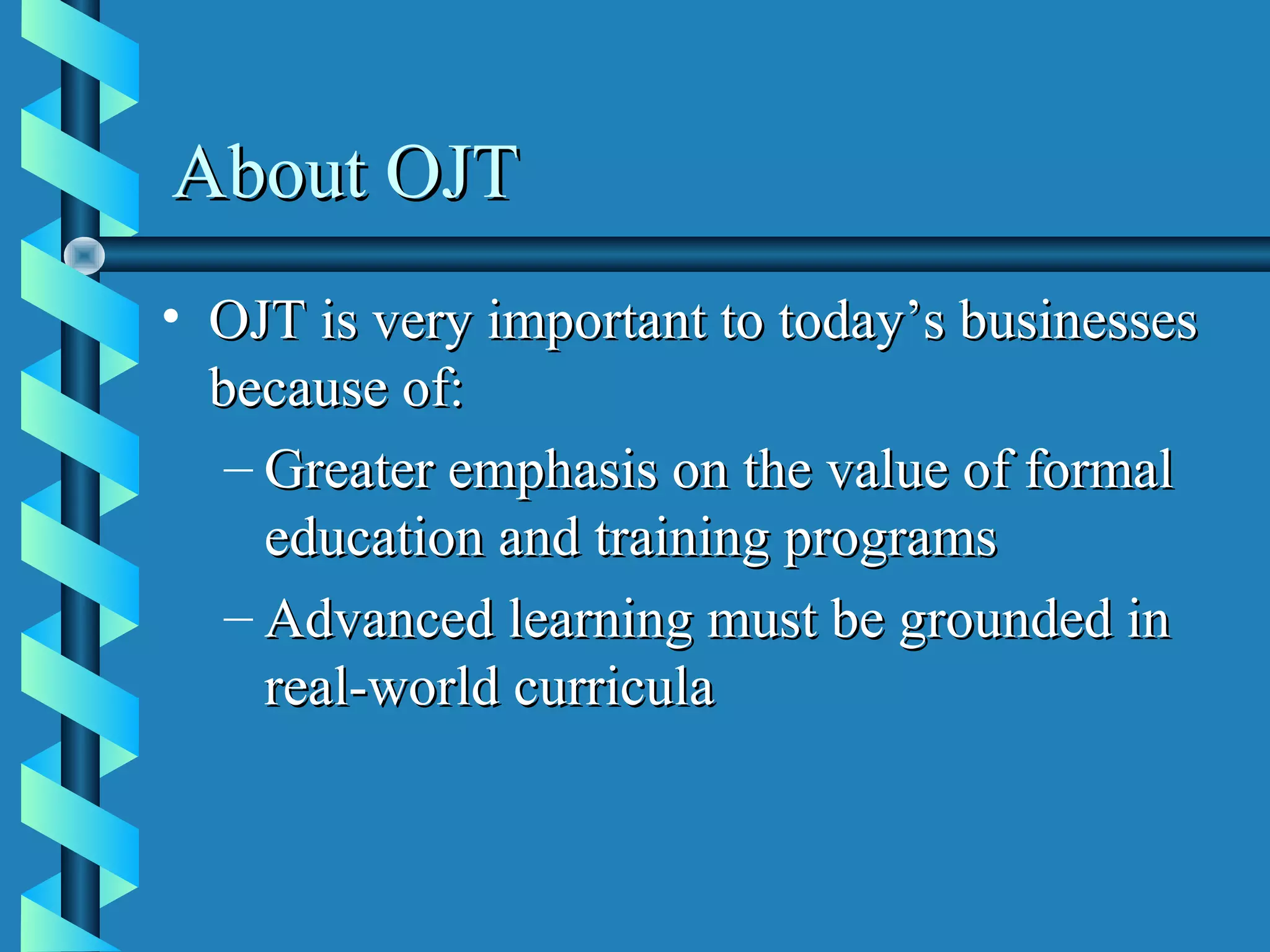 About OJT

• OJT is very important to today’s businesses because of:
– Greater emphasis on the value of formal education and training programs
– Advanced learning must be grounded in real-world curricula